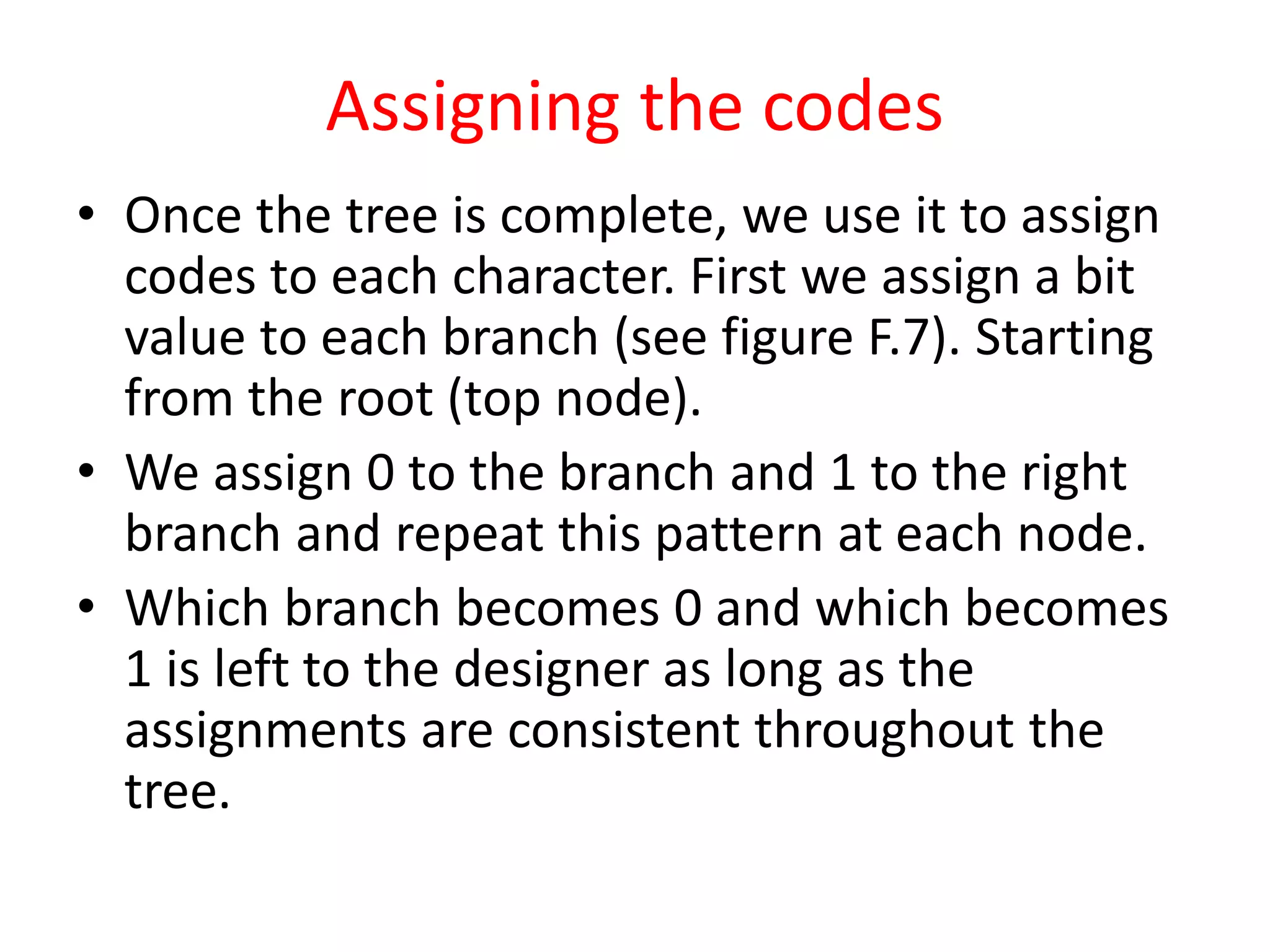 Assigning the codes

• Once the tree is complete, we use it to assign codes to each character. First we assign a bit value to each branch (see figure F.7). Starting from the root (top node).

• We assign 0 to the branch and 1 to the right branch and repeat this pattern at each node.

• Which branch becomes 0 and which becomes 1 is left to the designer as long as the assignments are consistent throughout the tree.